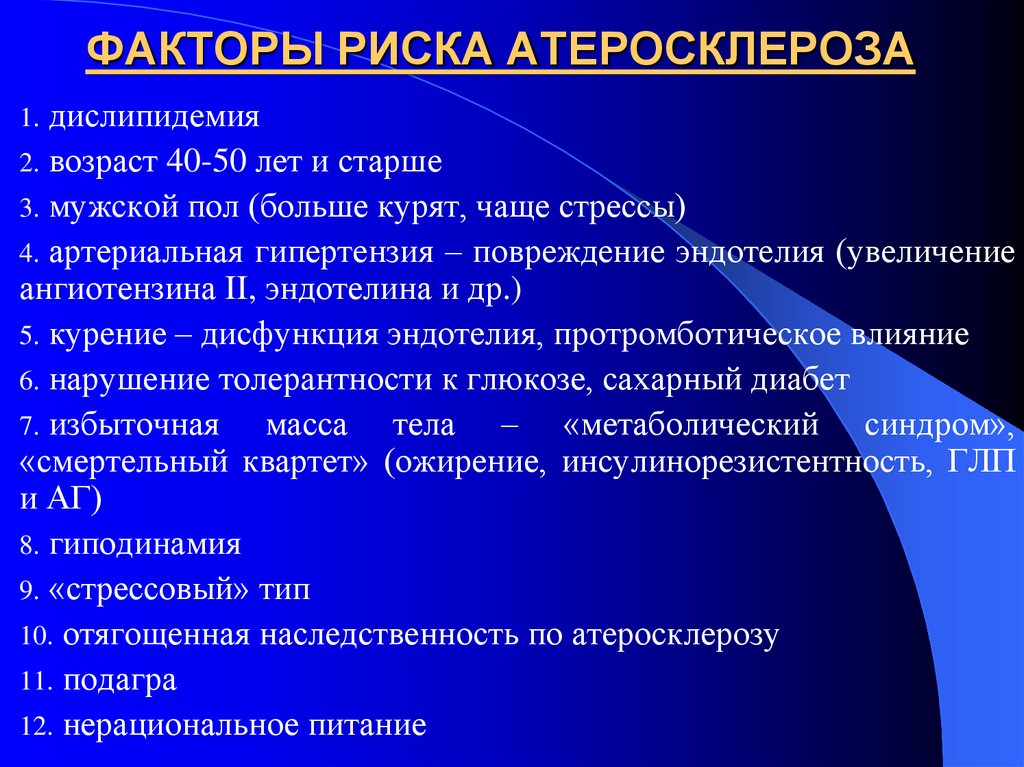 ФАКТОРЫ РИСКА АТЕРОСКЛЕРОЗА

1. дислипидемия

2. возраст 40-50 лет и старше

3. мужской пол (больше курят, чаще стрессы)

4. артериальная гипертензия – повреждение эндотелия (увеличение ангиотензина II, эндотелина и др.)

5. курение – дисфункция эндотелия, протромботическое влияние

6. нарушение толерантности к глюкозе, сахарный диабет

7. избыточная масса тела – «метаболический синдром», «смертельный квартет» (ожирение, инсулинорезистентность, ГЛП и АГ)

8. гиподинамия

9. «стрессовый» тип

10. отягощенная наследственность по атеросклерозу

11. подагра

12. нерациональное питание